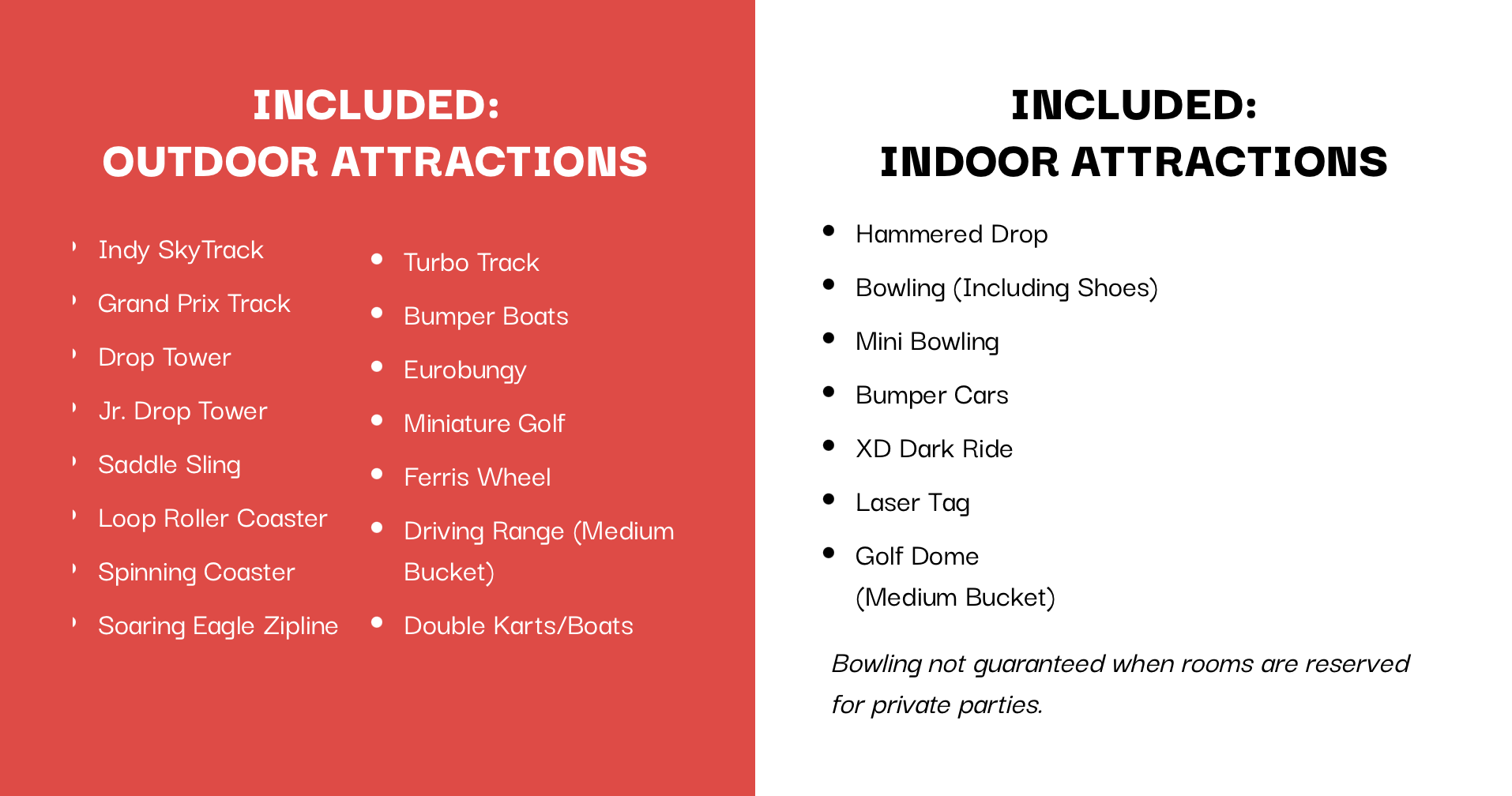 INCLUDED:
OUTDOOR ATTRACTIONS

- Indy SkyTrack
- Grand Prix Track
- Drop Tower
- Jr. Drop Tower
- Saddle Sling
- Loop Roller Coaster
- Spinning Coaster
- Soaring Eagle Zipline

- Turbo Track
- Bumper Boats
- Eurobungy
- Miniature Golf
- Ferris Wheel
- Driving Range (Medium Bucket)
- Double Karts/Boats

INCLUDED:
INDOOR ATTRACTIONS

- Hammered Drop
- Bowling (Including Shoes)
- Mini Bowling
- Bumper Cars
- XD Dark Ride
- Laser Tag
- Golf Dome (Medium Bucket)

Bowling not guaranteed when rooms are reserved for private parties.